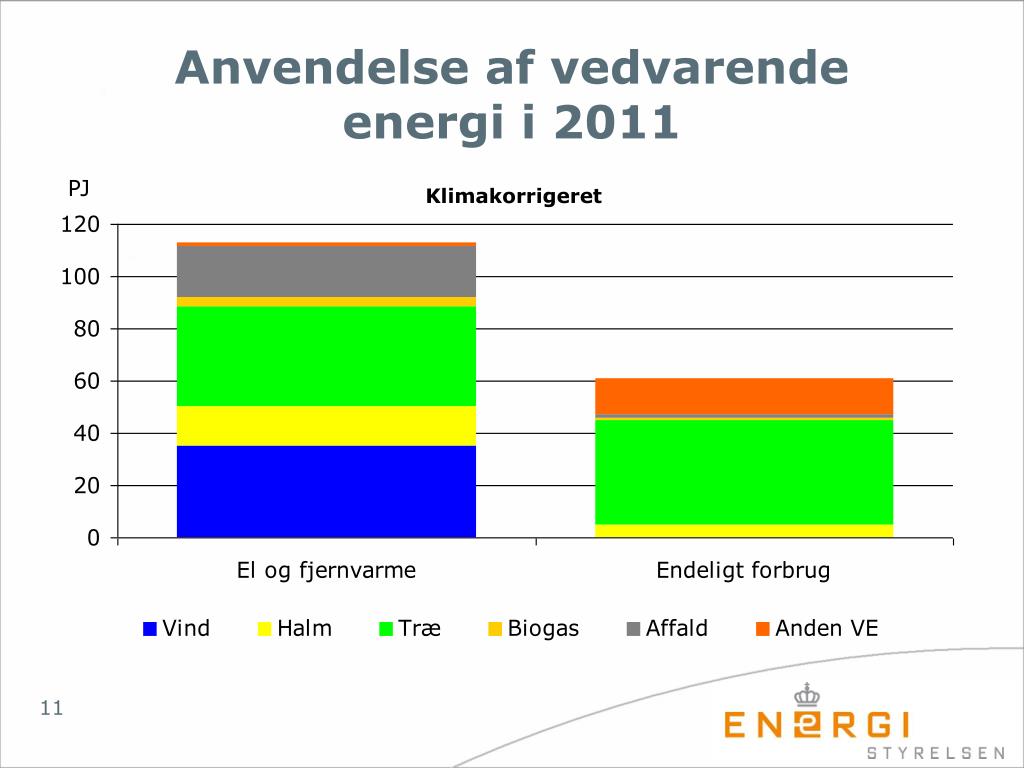 Anvendelse af vedvarende energi i 2011

PJ

Klimakorrigeret

120
100
80
60
40
20
0

El og fjernvarme
Endeligt forbrug

Vind Halm Træ Biogas Affald Anden VE

11

ENERGI STYRELSEN